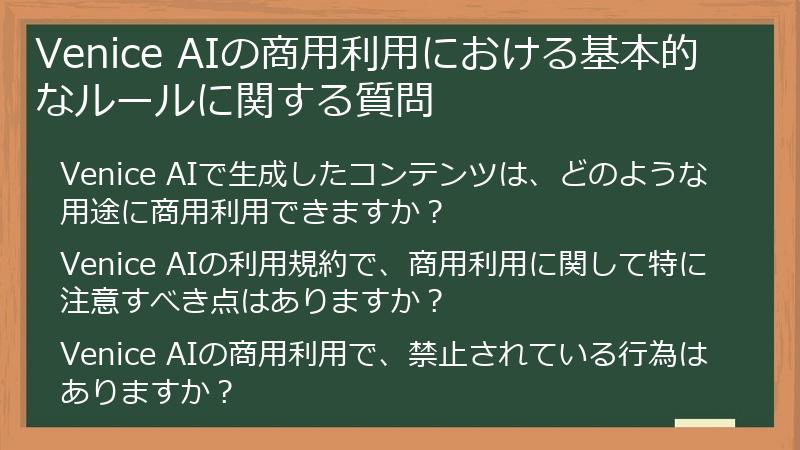 Venice AIの商用利用における基本的なルールに関する質問

Venice AIで生成したコンテンツは、どのような用途に商用利用できますか？

Venice AIの利用規約で、商用利用に関して特に注意すべき点はありますか？

Venice AIの商用利用で、禁止されている行為はありますか？